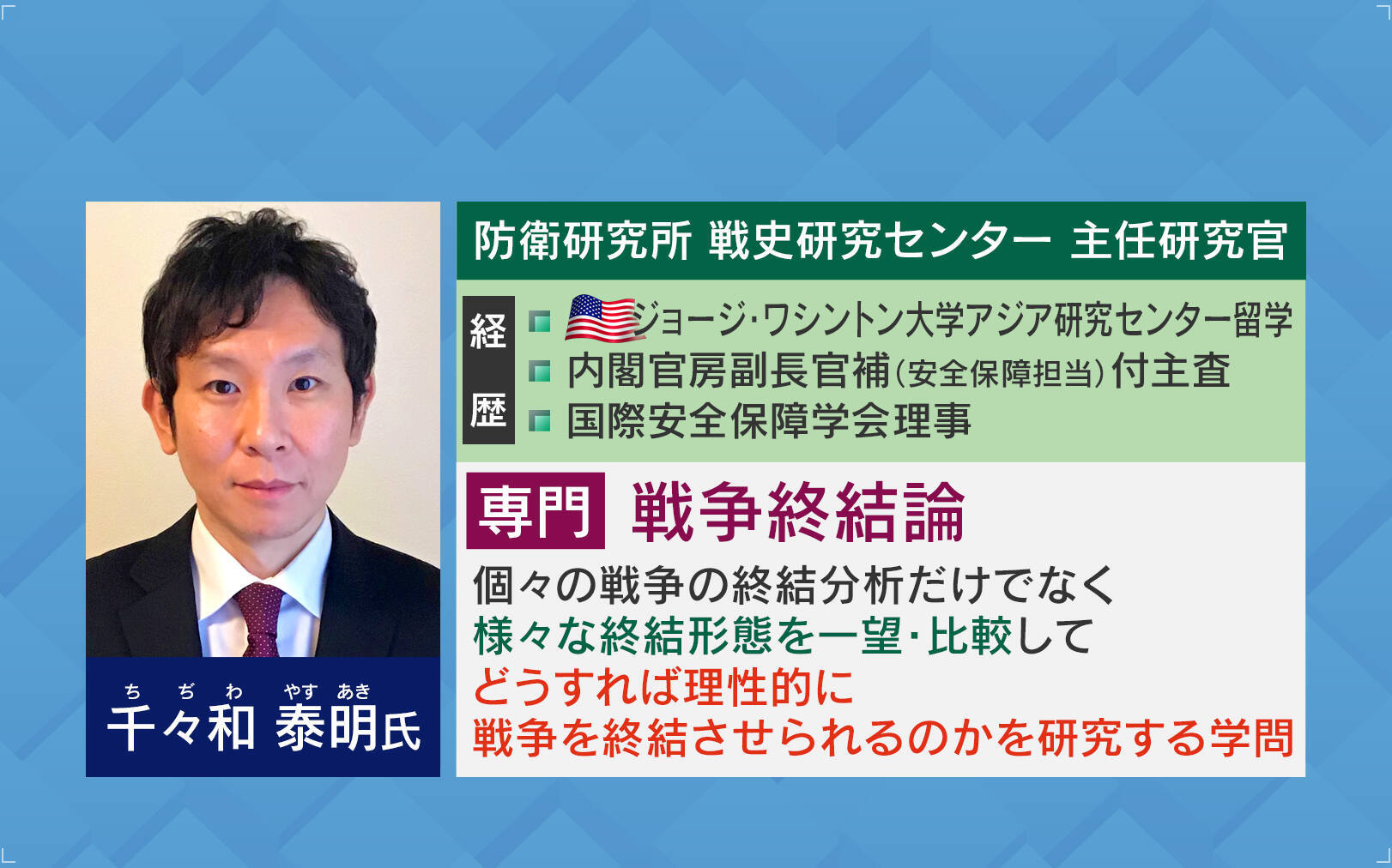 ち ぢ わ やす あき
千々和 泰明氏

防衛研究所 戦史研究センター 主任研究官

経歴
ジョージ・ワシントン大学アジア研究センター留学
内閣官房副長官補(安全保障担当)付主査
国際安全保障学会理事

専門 戦争終結論

個々の戦争の終結分析だけでなく
様々な終結形態を一望・比較して
どうすれば理性的に
戦争を終結させられるのかを研究する学問